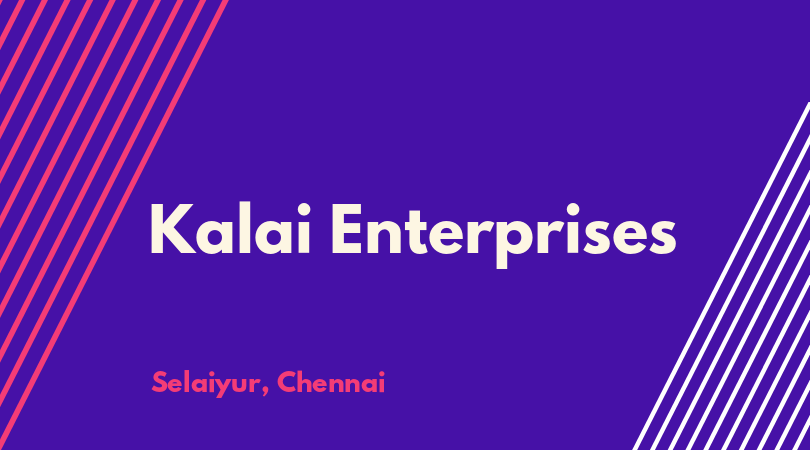 Kalai Enterprises

Selaiyur, Chennai